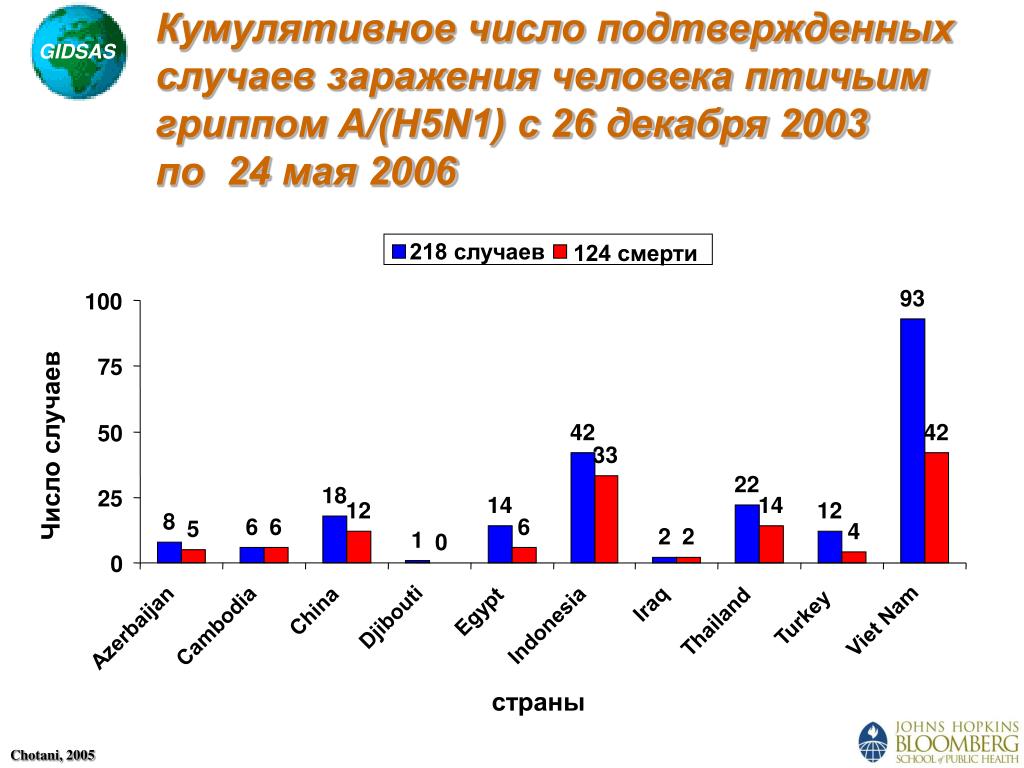 GIDSAS

Кумулятивное число подтвержденных случаев заражения человека птичьим гриппом A/(H5N1) с 26 декабря 2003 по 24 мая 2006

218 случаев 124 смерти

Число случаев

100
75
50
25
0

8 5
6 6
18 12
1 0
14 6
42 33
2 2
22 14
12 4
93 42

Azerbaijan
Cambodia
China
Djibouti
Egypt
Indonesia
Iraq
Thailand
Turkey
Viet Nam

страны

Chotani, 2005

JOHNS HOPKINS
BLOOMBERG
SCHOOL of PUBLIC HEALTH